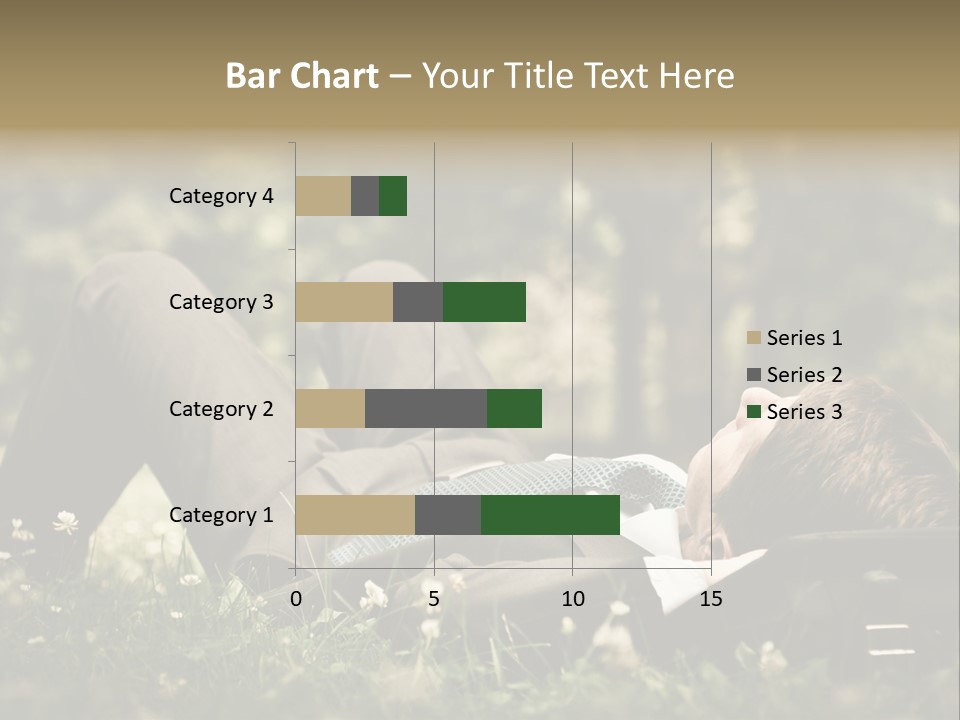 Bar Chart – Your Title Text Here

Category 4
Category 3
Category 2
Category 1

0
5
10
15

Series 1
Series 2
Series 3